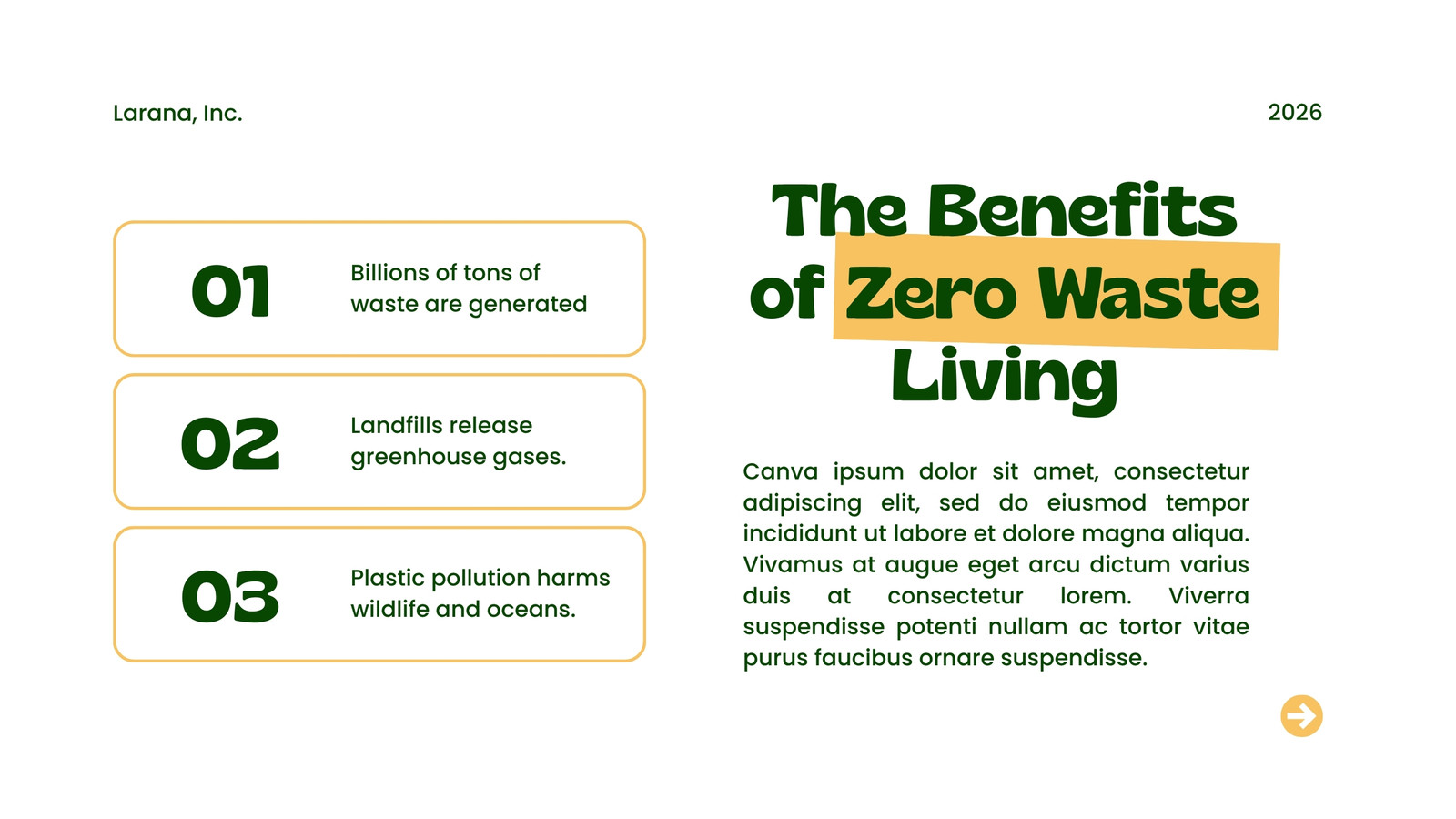 Larana, Inc.

2026

01

Billions of tons of waste are generated

02

Landfills release greenhouse gases.

03

Plastic pollution harms wildlife and oceans.

The Benefits of Zero Waste Living

Canva ipsum dolor sit amet, consectetur adipiscing elit, sed do eiusmod tempor incididunt ut labore et dolore magna aliqua. Vivamus at augue eget arcu dictum varius duis at consectetur lorem. Viverra suspendisse potenti nullam ac tortor vitae purus faucibus ornare suspendisse.